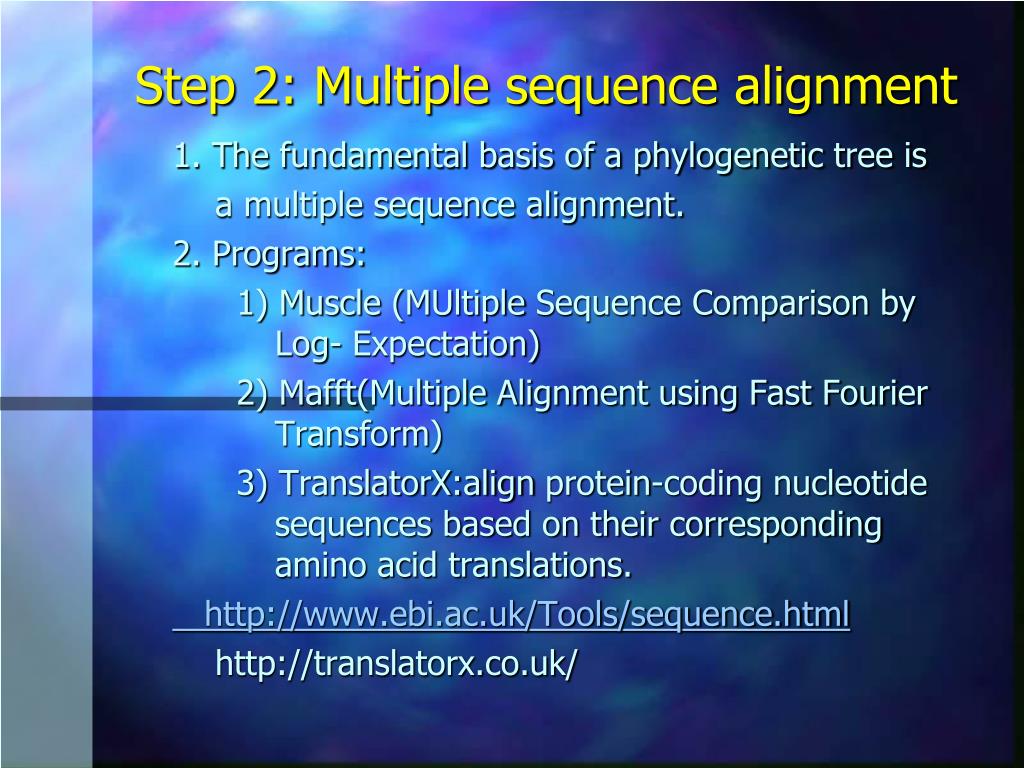 Step 2: Multiple sequence alignment

1. The fundamental basis of a phylogenetic tree is a multiple sequence alignment.

2. Programs:

1) Muscle (MUltiple Sequence Comparison by Log- Expectation)

2) Mafft(Multiple Alignment using Fast Fourier Transform)

3) TranslatorX:align protein-coding nucleotide sequences based on their corresponding amino acid translations.

http://www.ebi.ac.uk/Tools/sequence.html

http://translatorx.co.uk/